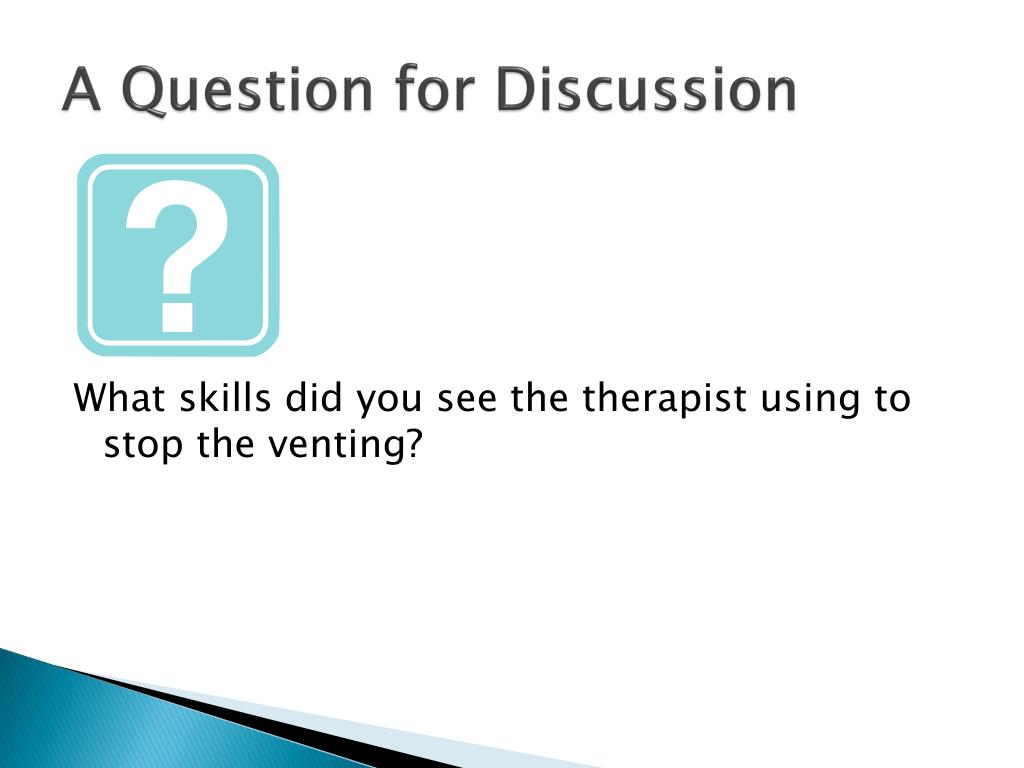 A Question for Discussion

?

What skills did you see the therapist using to stop the venting?